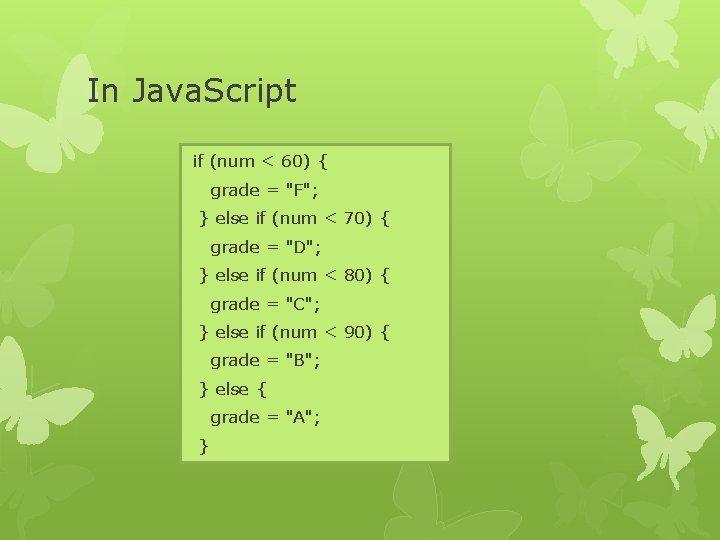 In JavaScript

if (num < 60) {
  grade = "F";
 } else if (num < 70) {
  grade = "D";
 } else if (num < 80) {
  grade = "C";
 } else if (num < 90) {
  grade = "B";
 } else {
  grade = "A";
 }